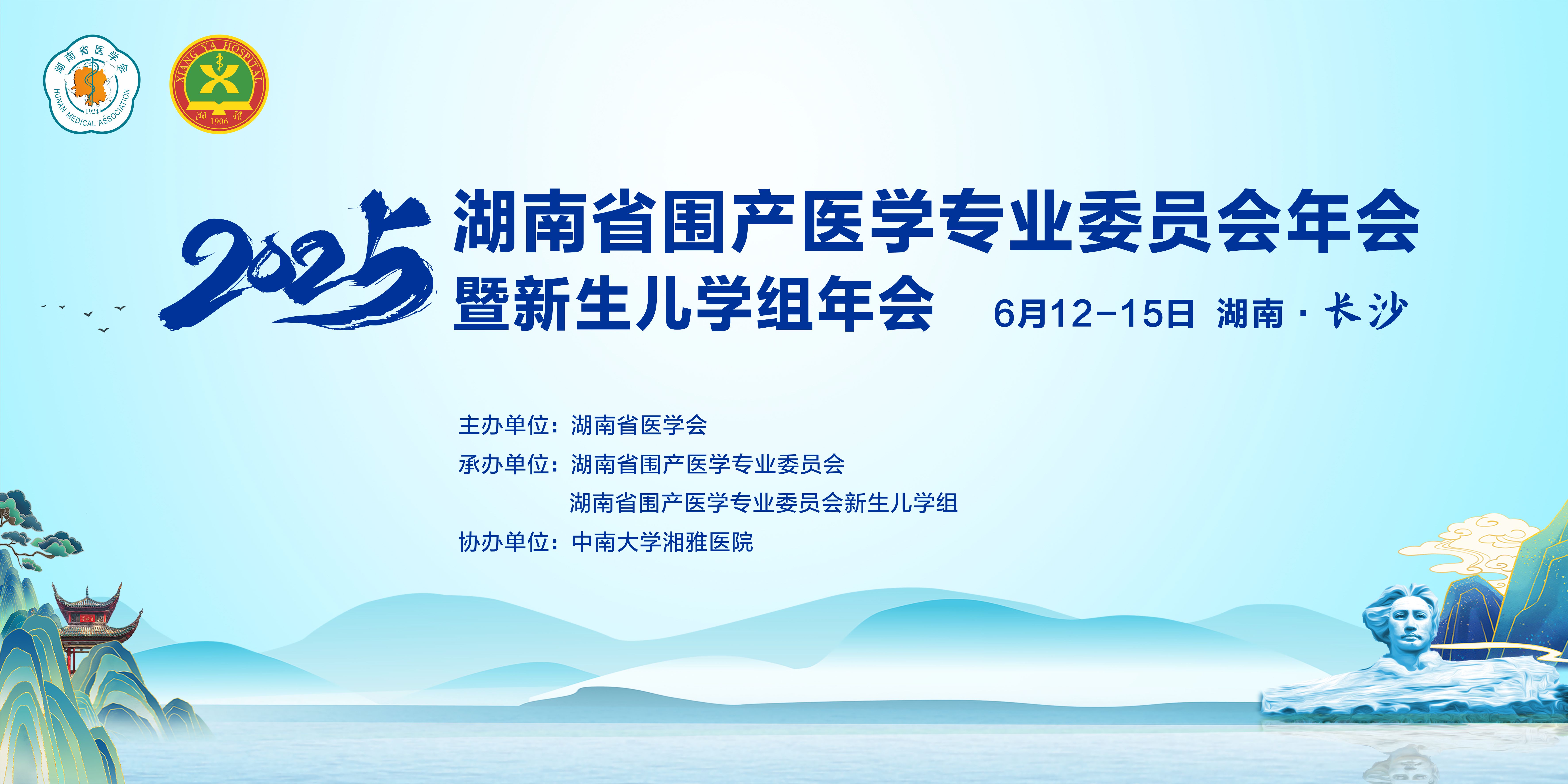 湖南省医学会
HUNAN MEDICAL ASSOCIATION
1924

XIANG YA HOSPITAL
湘雅
1906

2025 湖南省围产医学专业委员会年会
暨新生儿学组年会

6月12-15日 湖南 · 长沙

主办单位：湖南省医学会
承办单位：湖南省围产医学专业委员会
湖南省围产医学专业委员会新生儿学组
协办单位：中南大学湘雅医院